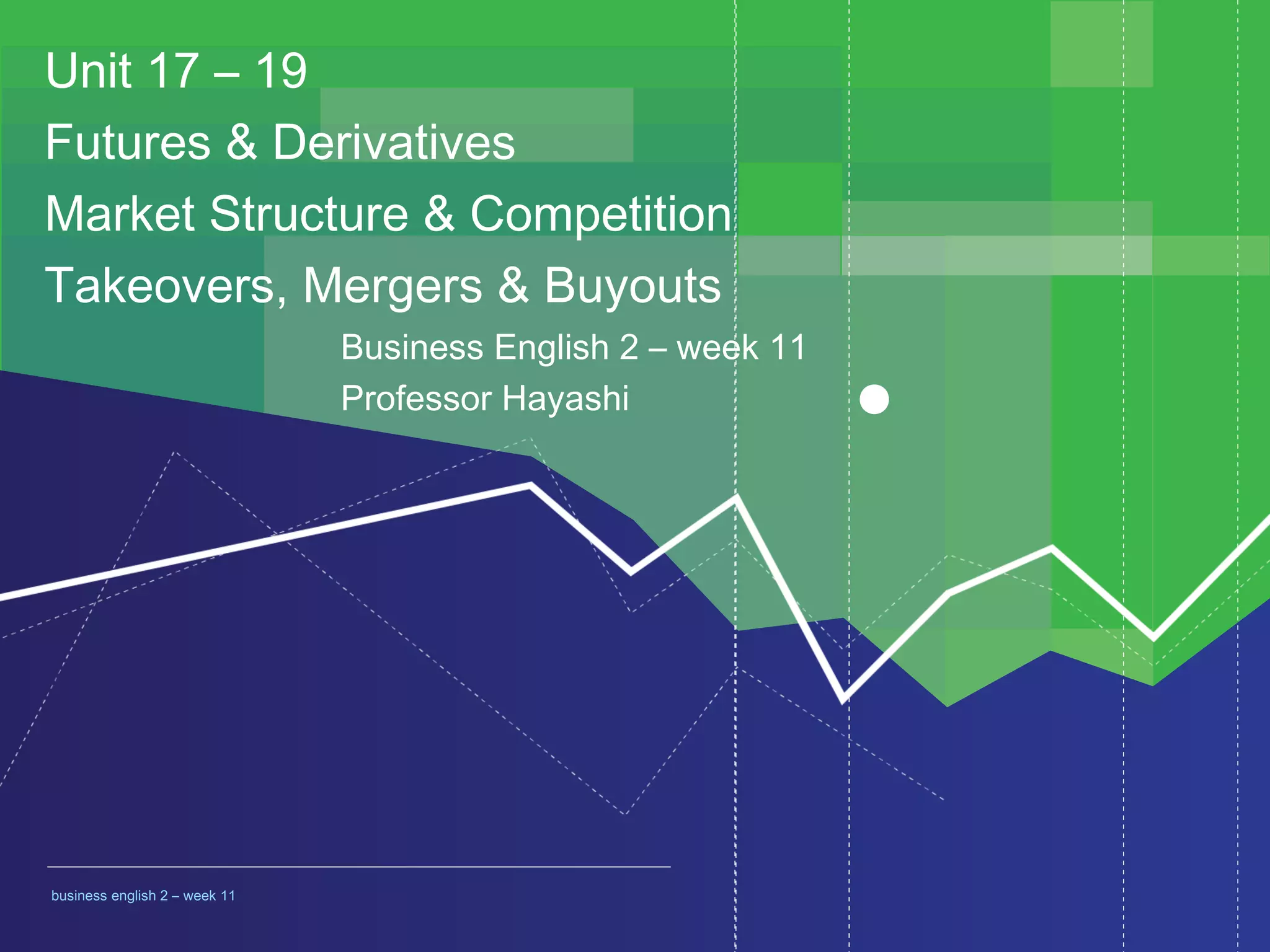 Unit 17 – 19
Futures & Derivatives
Market Structure & Competition
Takeovers, Mergers & Buyouts

Business English 2 – week 11
Professor Hayashi

business english 2 – week 11